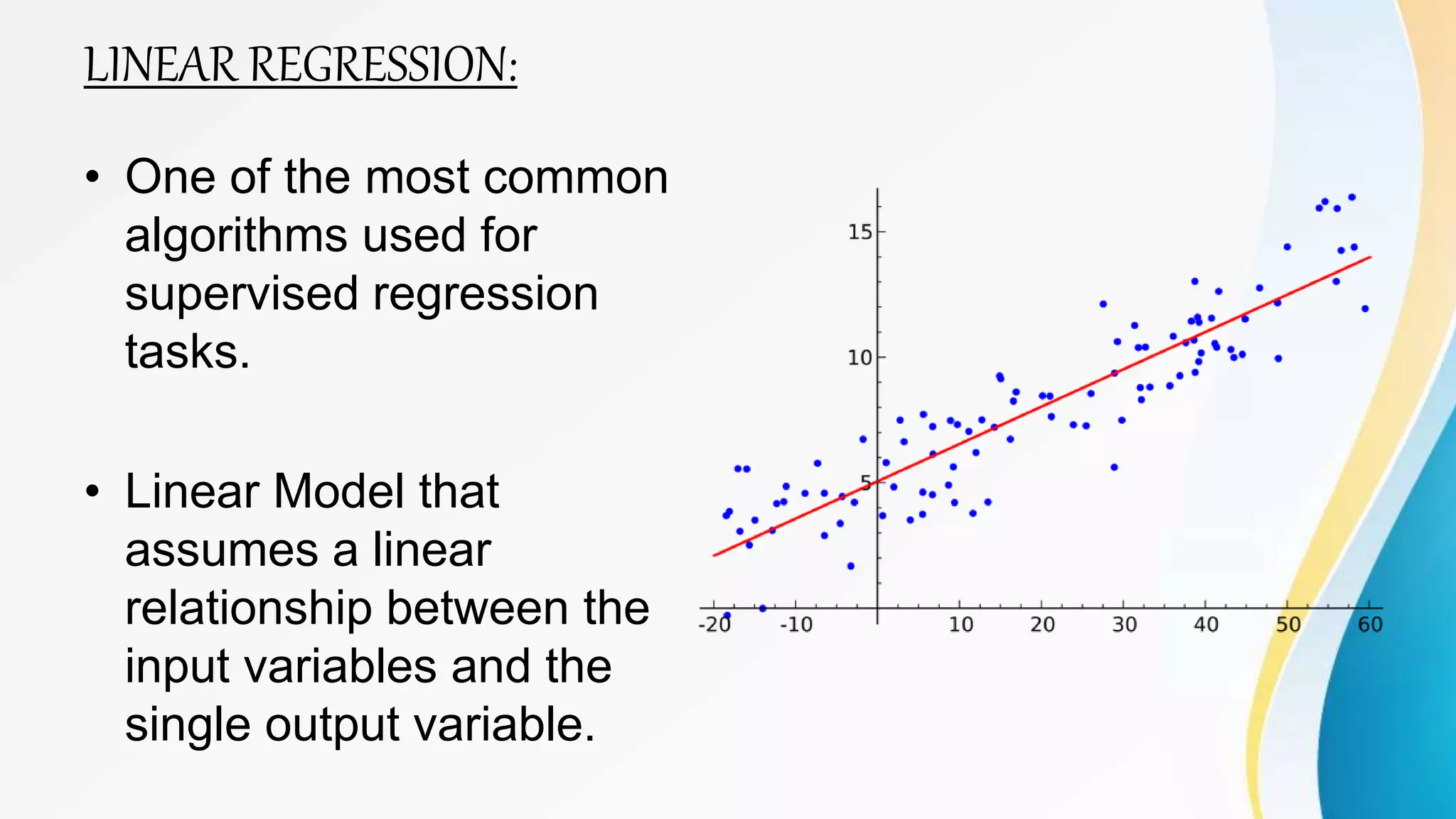 LINEAR REGRESSION:

• One of the most common algorithms used for supervised regression tasks.

• Linear Model that assumes a linear relationship between the input variables and the single output variable.

15
10
5
-20
-10
10
20
30
40
50
60